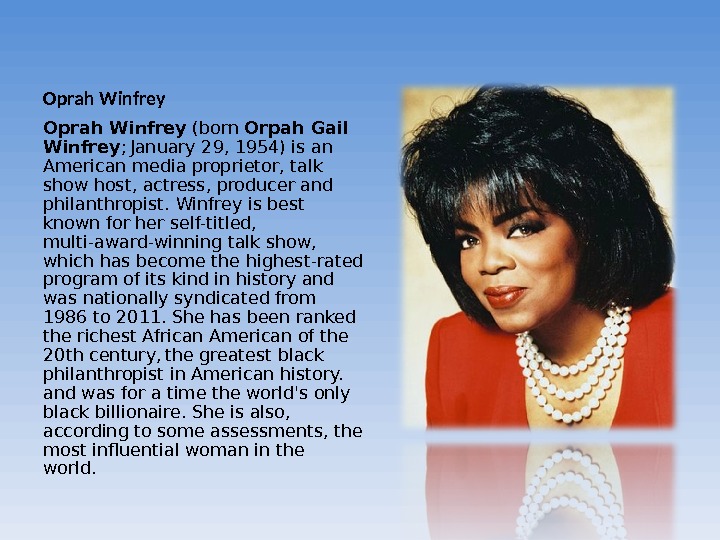 Oprah Winfrey

Oprah Winfrey (born Orpah Gail Winfrey; January 29, 1954) is an American media proprietor, talk show host, actress, producer and philanthropist. Winfrey is best known for her self-titled, multi-award-winning talk show, which has become the highest-rated program of its kind in history and was nationally syndicated from 1986 to 2011. She has been ranked the richest African American of the 20th century, the greatest black philanthropist in American history. and was for a time the world's only black billionaire. She is also, according to some assessments, the most influential woman in the world.